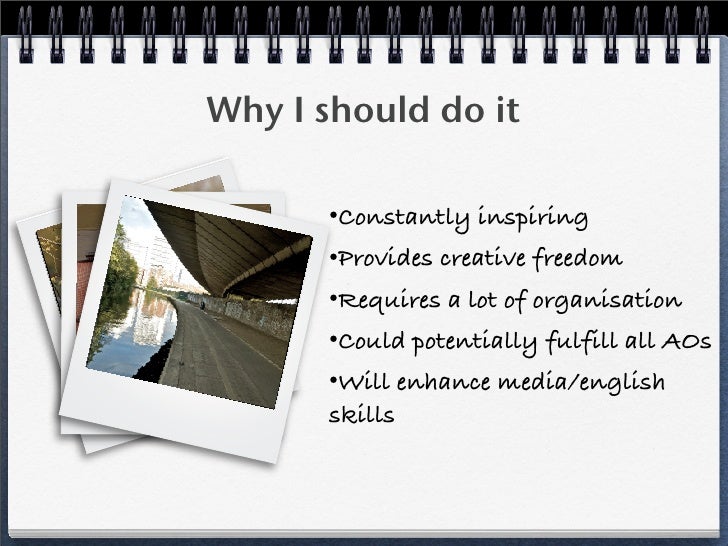 Why I should do it

•Constantly inspiring
•Provides creative freedom
•Requires a lot of organisation
•Could potentially fulfill all AOs
•Will enhance media/english skills